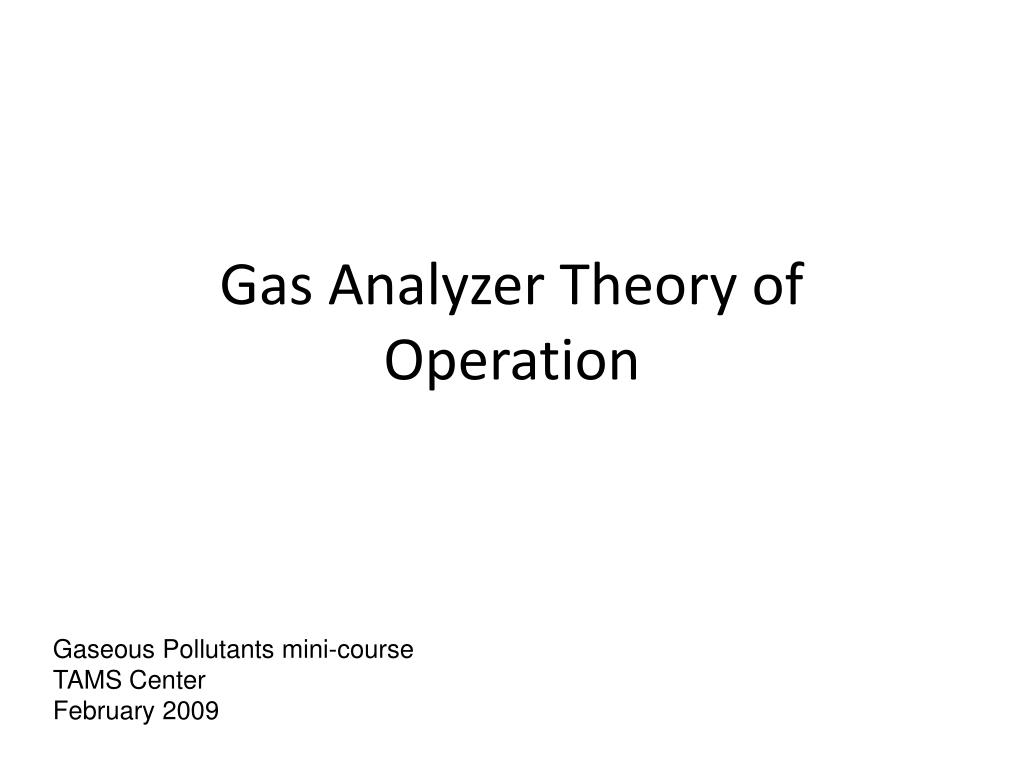 Gas Analyzer Theory of Operation

Gaseous Pollutants mini-course
TAMS Center
February 2009